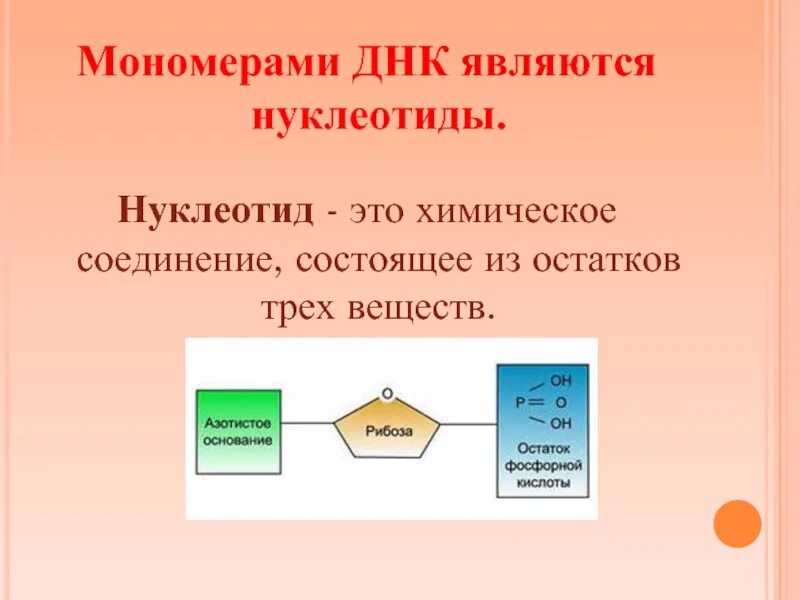 Мономерами ДНК являются нуклеотиды.

Нуклеотид - это химическое соединение, состоящее из остатков трех веществ.

Азотистое основание

O

Рибоза

OH
P = O
OH

Остаток фосфорной кислоты